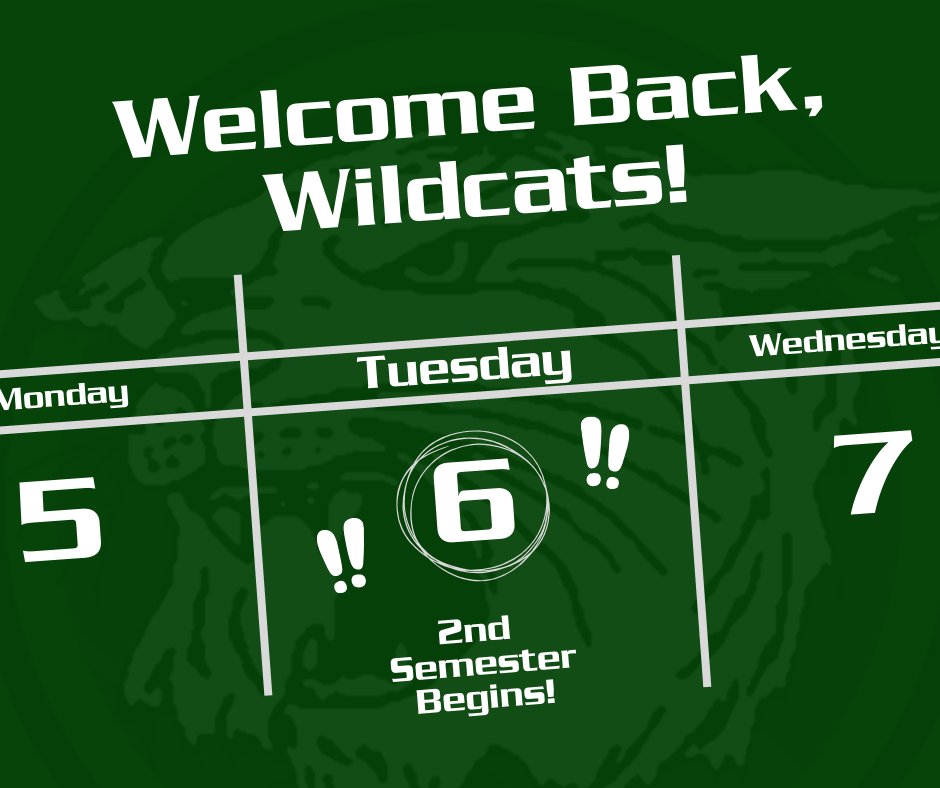 Welcome Back, Wildcats!

| Monday | Tuesday | Wednesday |
|---|---|---|
| 5 | !! 6 !! 2nd Semester Begins! | 7 |